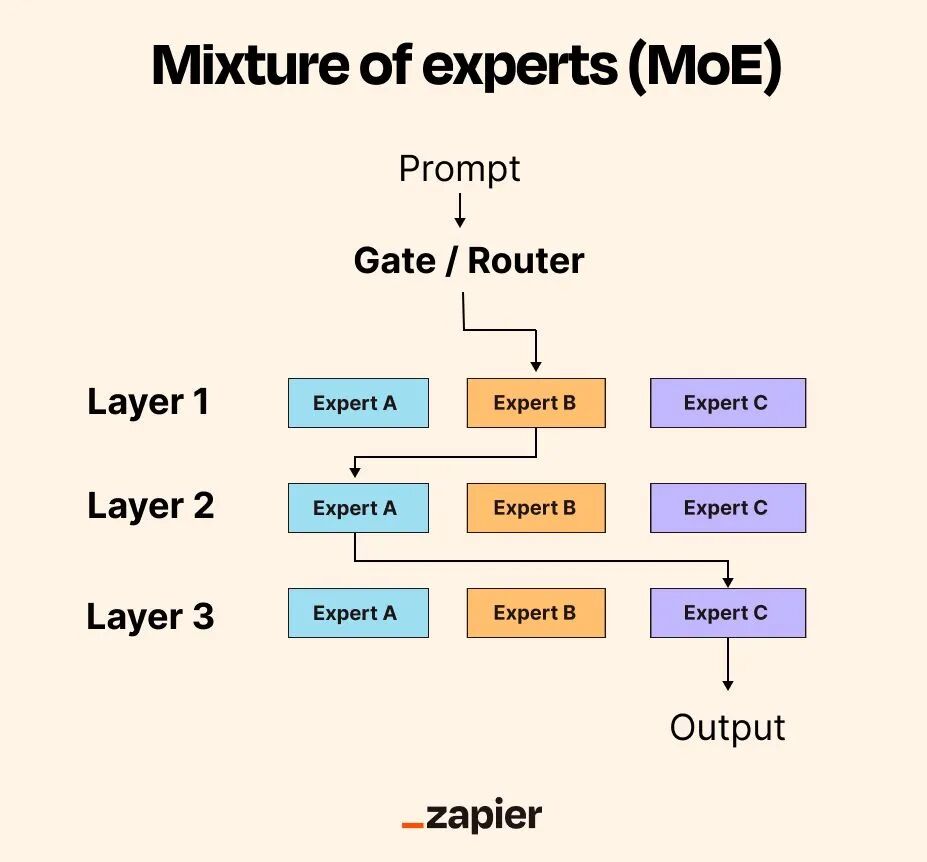 Mixture of experts (MoE)

Prompt

Gate / Router

Layer 1 Expert A Expert B Expert C

Layer 2 Expert A Expert B Expert C

Layer 3 Expert A Expert B Expert C

Output

_zapier